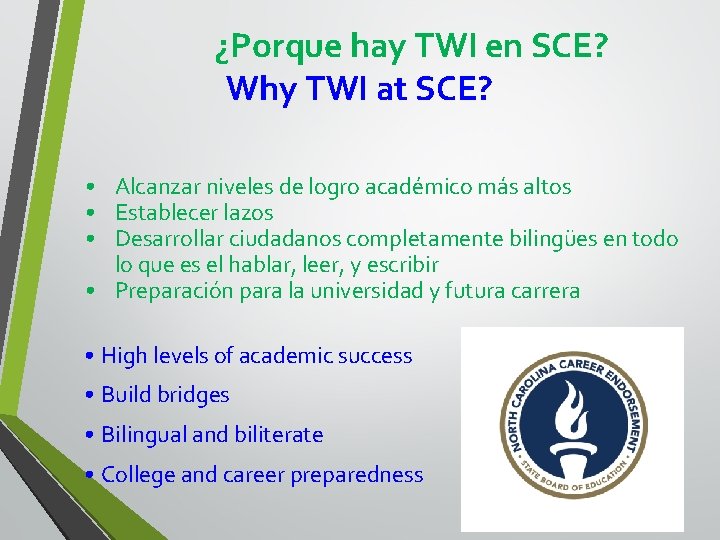 ¿Porque hay TWI en SCE?
Why TWI at SCE?

• Alcanzar niveles de logro académico más altos
• Establecer lazos
• Desarrollar ciudadanos completamente bilingües en todo lo que es el hablar, leer, y escribir
• Preparación para la universidad y futura carrera

• High levels of academic success
• Build bridges
• Bilingual and biliterate
• College and career preparedness

NORTH CAROLINA CAREER ENDORSEMENT
STATE BOARD OF EDUCATION